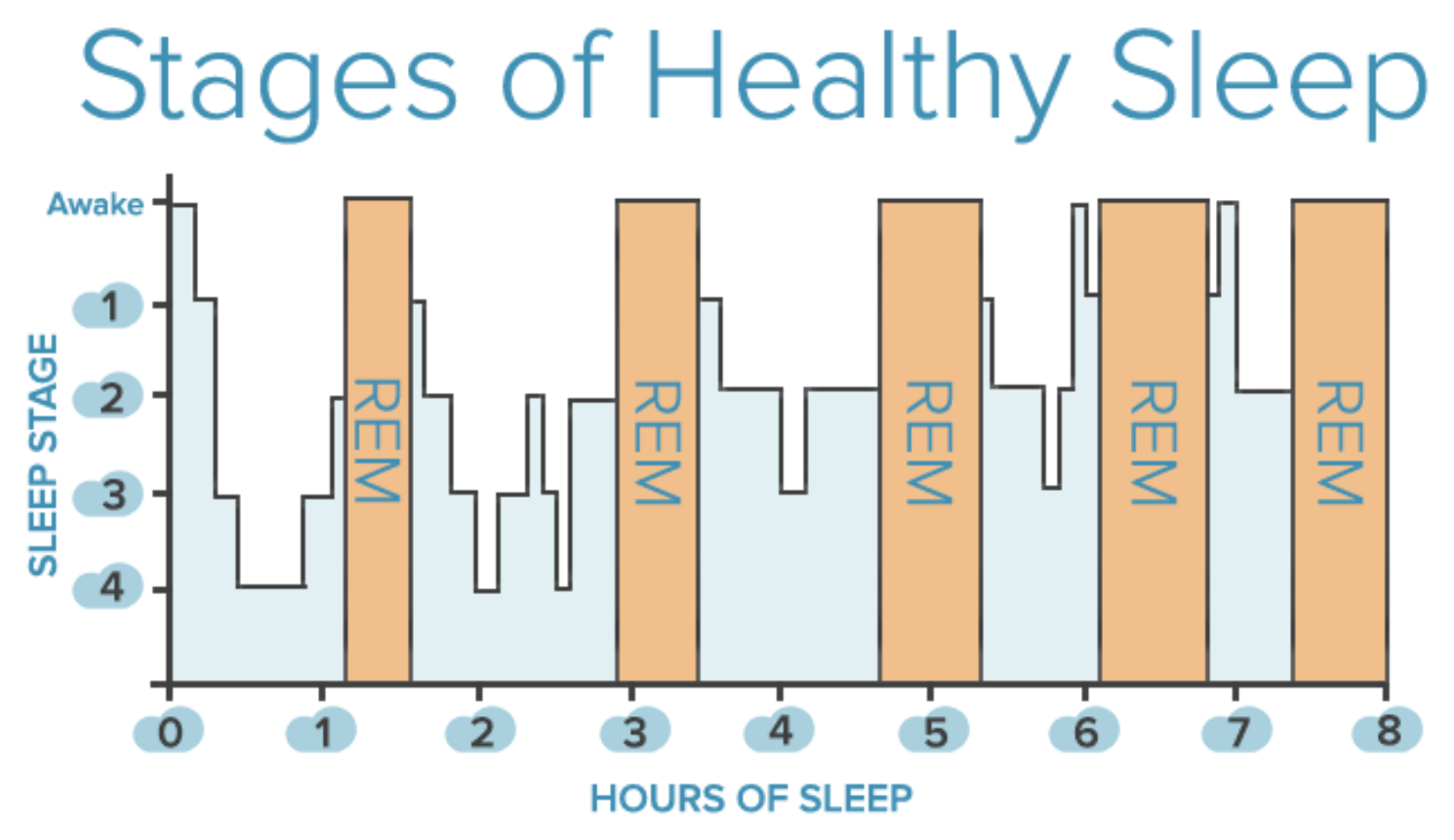 Stages of Healthy Sleep

SLEEP STAGE

Awake
1
2
3
4

REM
REM
REM
REM
REM

0
1
2
3
4
5
6
7
8

HOURS OF SLEEP